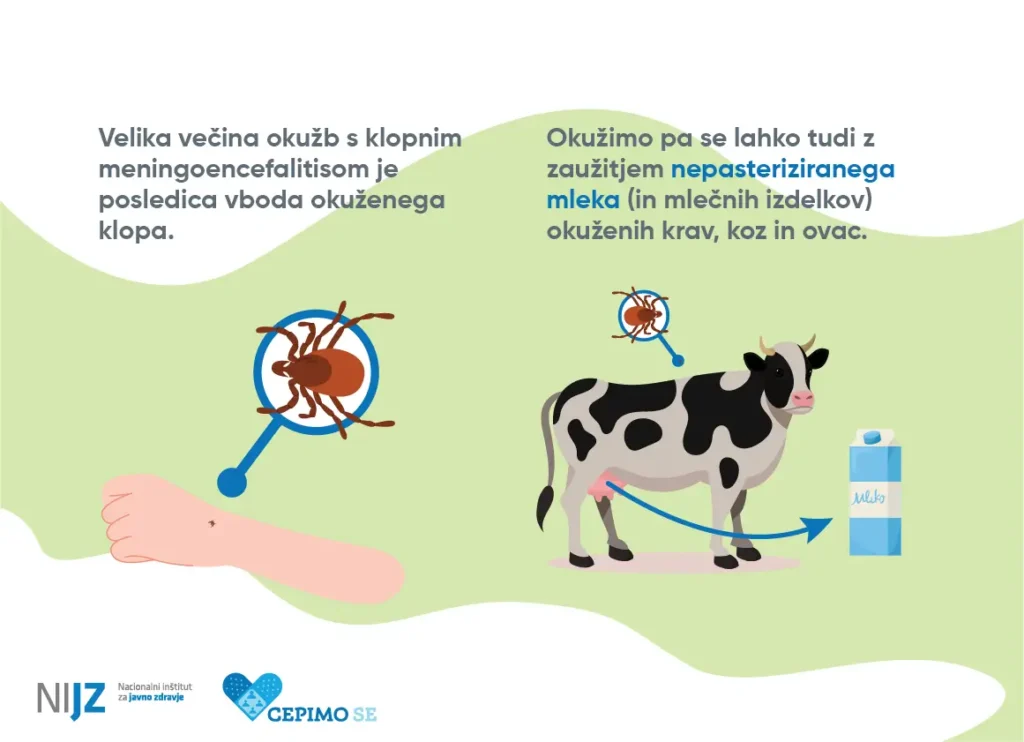 Velika večina okužb s klopnim meningoencefalitisom je posledica vboda okuženega klopa.

Okužimo pa se lahko tudi z zaužitjem nepasteriziranega mleka (in mlečnih izdelkov) okuženih krav, koz in ovac.

Mleko

NIJZ Nacionalni inštitut za javno zdravje

CEPIMO SE